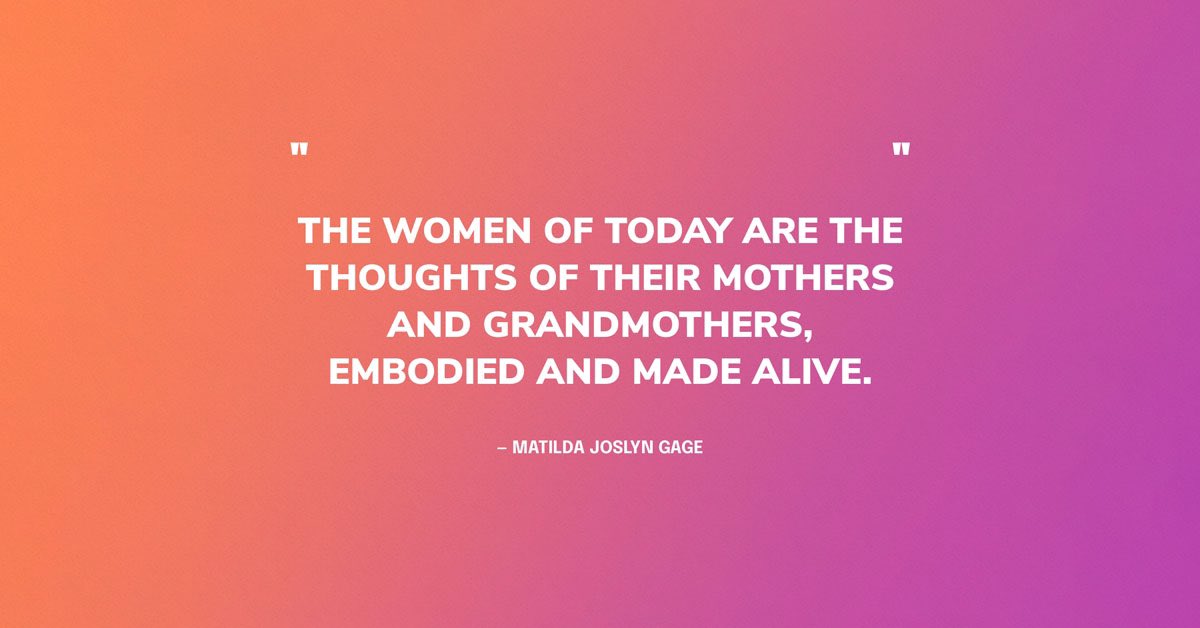 " "

THE WOMEN OF TODAY ARE THE THOUGHTS OF THEIR MOTHERS AND GRANDMOTHERS, EMBODIED AND MADE ALIVE.

– MATILDA JOSLYN GAGE